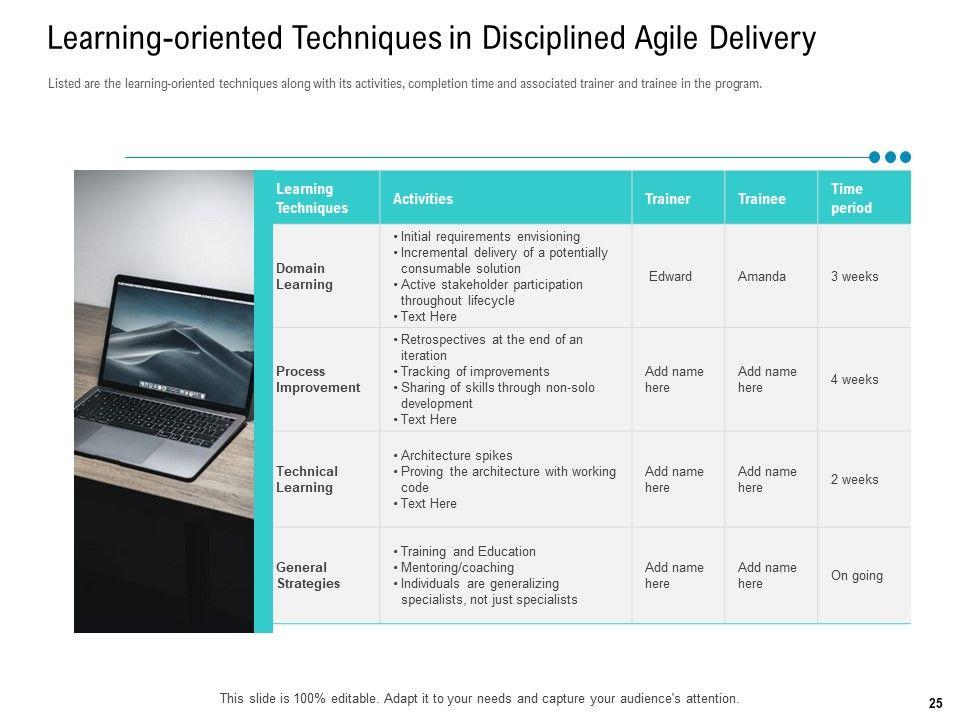 Learning-oriented Techniques in Disciplined Agile Delivery

Listed are the learning-oriented techniques along with its activities, completion time and associated trainer and trainee in the program.

| Learning Techniques | Activities | Trainer | Trainee | Time period |
|---|---|---|---|---|
| Domain Learning | • Initial requirements envisioning • Incremental delivery of a potentially consumable solution • Active stakeholder participation throughout lifecycle • Text Here | Edward | Amanda | 3 weeks |
| Process Improvement | • Retrospectives at the end of an iteration • Tracking of improvements • Sharing of skills through non-solo development • Text Here | Add name here | Add name here | 4 weeks |
| Technical Learning | • Architecture spikes • Proving the architecture with working code • Text Here | Add name here | Add name here | 2 weeks |
| General Strategies | • Training and Education • Mentoring/coaching • Individuals are generalizing specialists, not just specialists | Add name here | Add name here | On going |

This slide is 100% editable. Adapt it to your needs and capture your audience's attention.

25